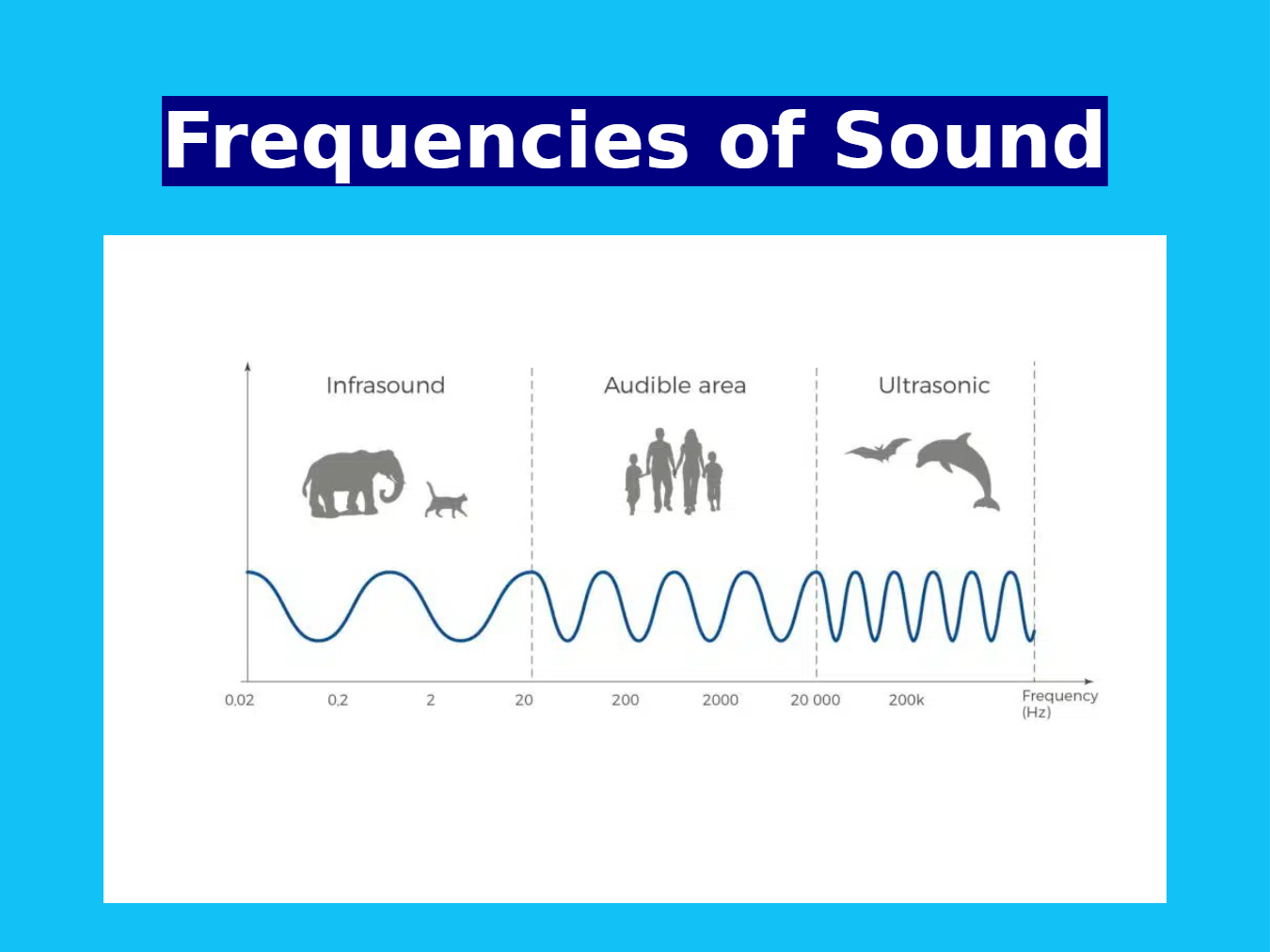 Frequencies of Sound

Infrasound

Audible area

Ultrasonic

0,02 0,2 2 20 200 2000 20 000 200k Frequency (Hz)